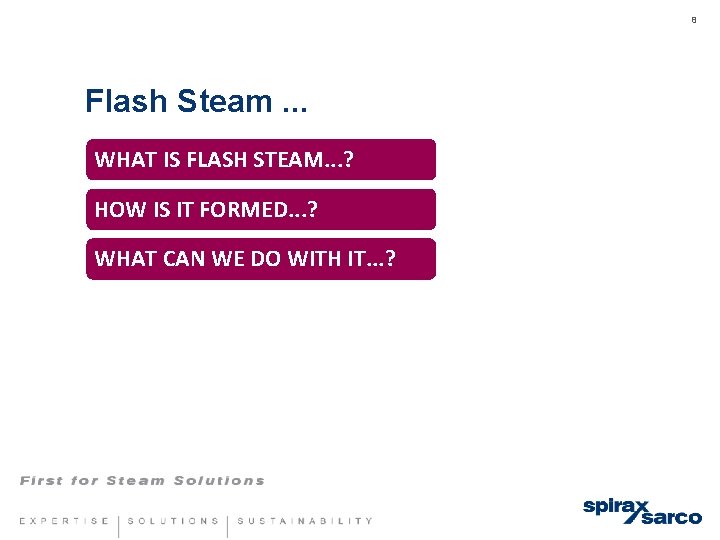 8

Flash Steam ...

WHAT IS FLASH STEAM...?

HOW IS IT FORMED...?

WHAT CAN WE DO WITH IT...?

First for Steam Solutions

EXPERTISE | SOLUTIONS | SUSTAINABILITY

spirax sarco